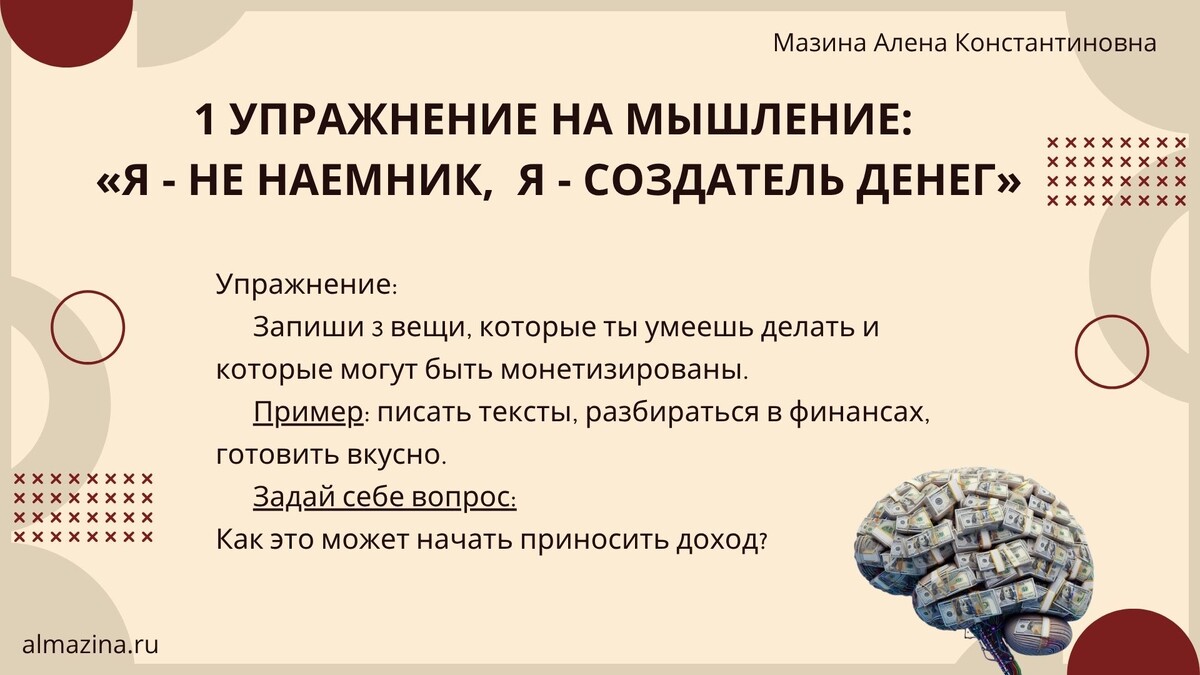 Мазина Алена Константиновна

1 УПРАЖНЕНИЕ НА МЫШЛЕНИЕ:
«Я - НЕ НАЕМНИК, Я - СОЗДАТЕЛЬ ДЕНЕГ»

Упражнение:
Запиши 3 вещи, которые ты умеешь делать и которые могут быть монетизированы.
Пример: писать тексты, разбираться в финансах, готовить вкусно.
Задай себе вопрос:
Как это может начать приносить доход?

almazina.ru